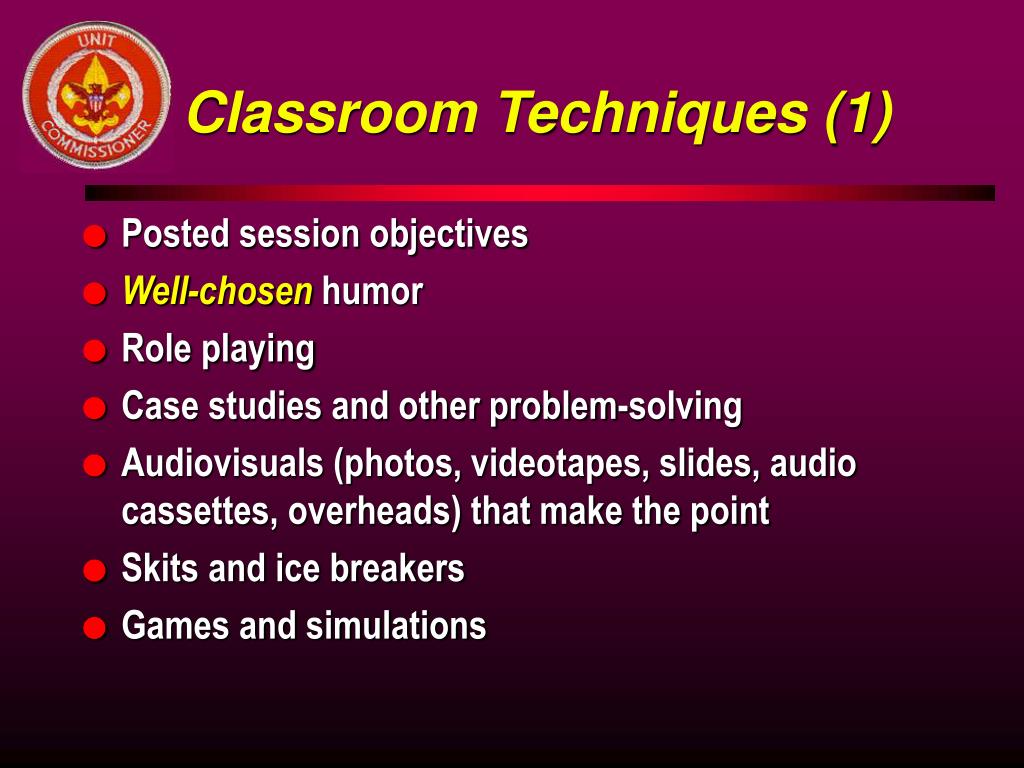 UNIT COMMISSIONER

Classroom Techniques (1)

- Posted session objectives
- Well-chosen humor
- Role playing
- Case studies and other problem-solving
- Audiovisuals (photos, videotapes, slides, audio cassettes, overheads) that make the point
- Skits and ice breakers
- Games and simulations